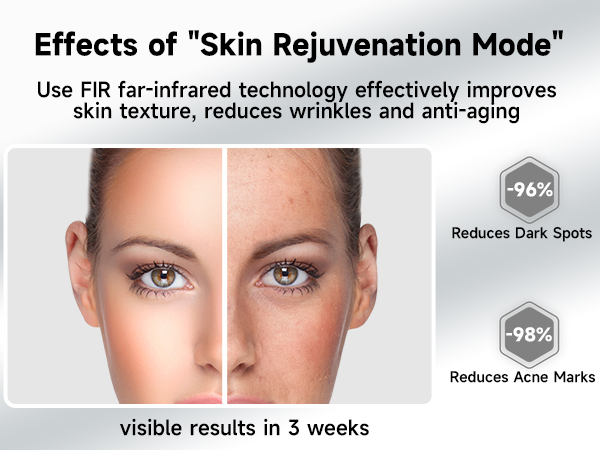 Effects of "Skin Rejuvenation Mode"

Use FIR far-infrared technology effectively improves skin texture, reduces wrinkles and anti-aging

-96%
Reduces Dark Spots

-98%
Reduces Acne Marks

visible results in 3 weeks